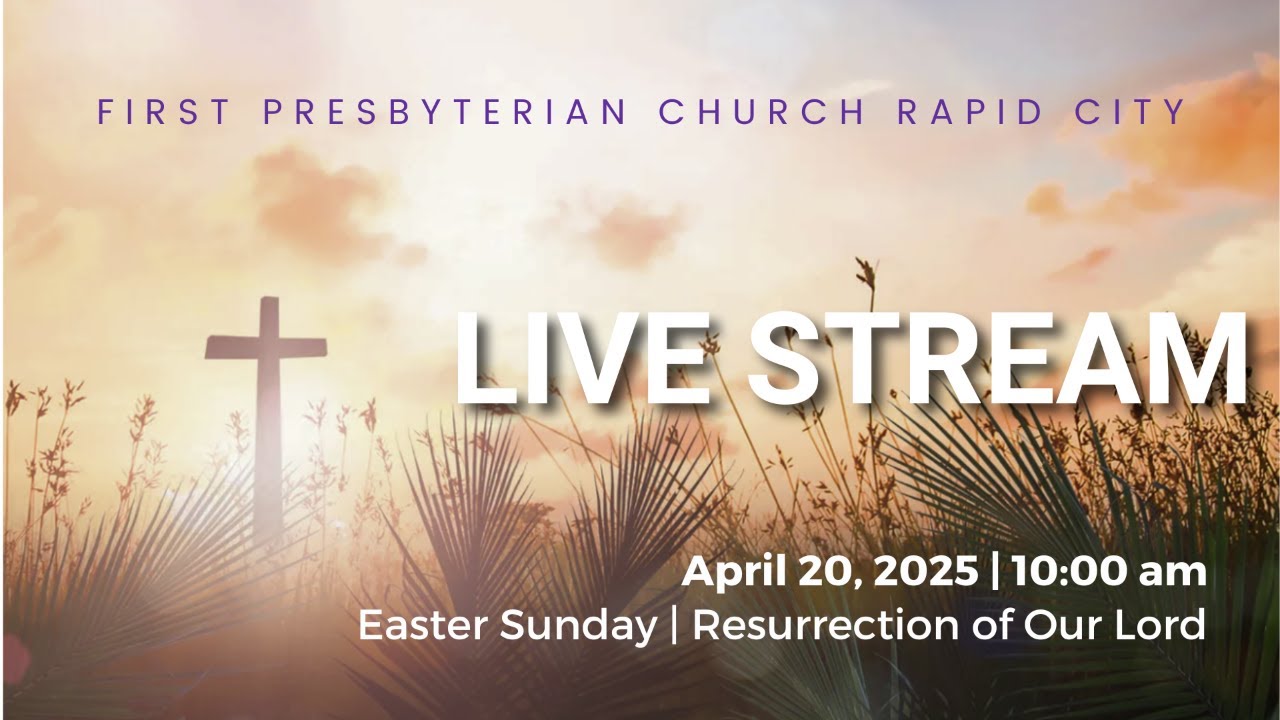 FIRST PRESBYTERIAN CHURCH RAPID CITY

LIVE STREAM

April 20, 2025 | 10:00 am
Easter Sunday | Resurrection of Our Lord